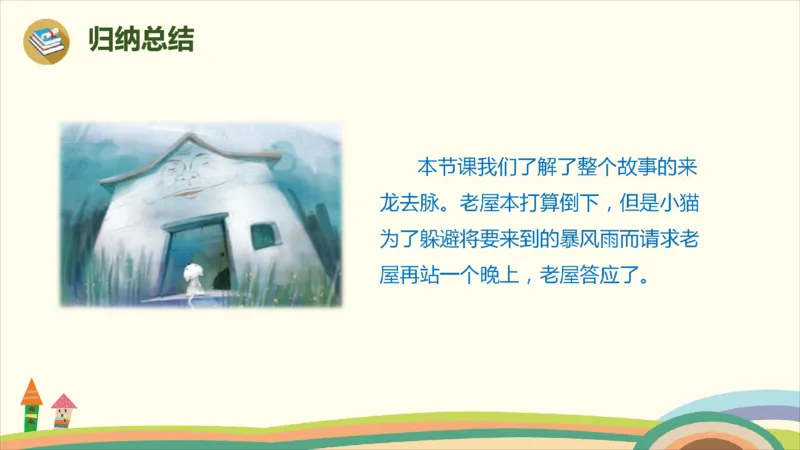 归纳总结

本节课我们了解了整个故事的来龙去脉。老屋本打算倒下，但是小猫为了躲避将要来到的暴风雨而请求老屋再站一个晚上，老屋答应了。